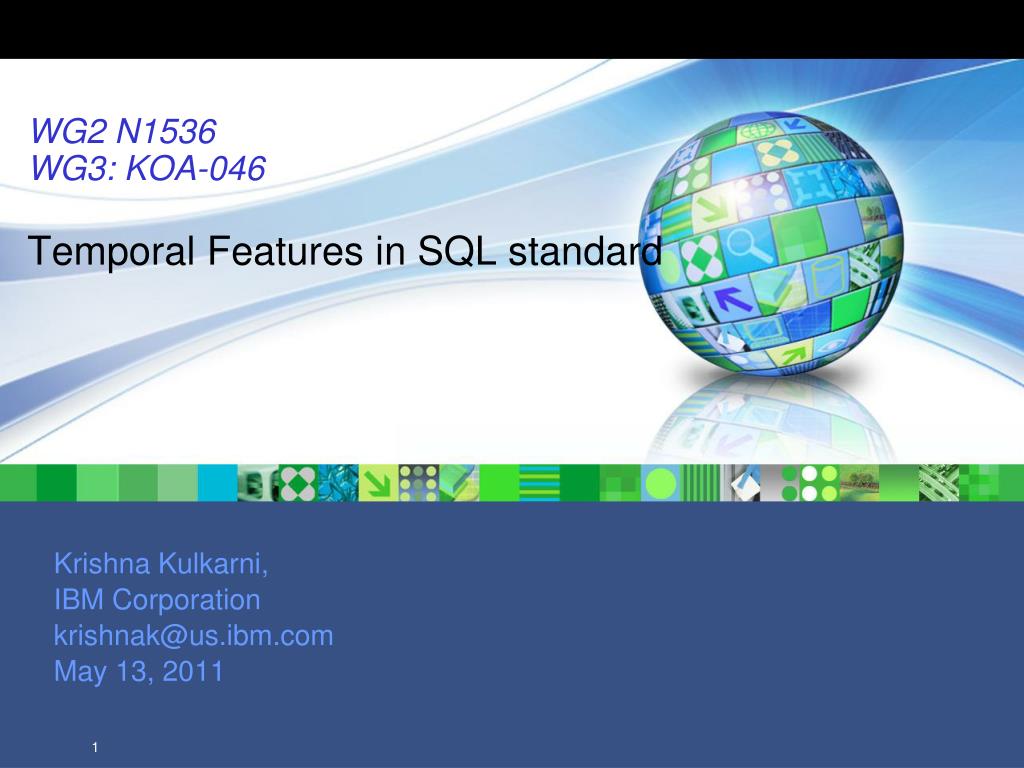 WG2 N1536
WG3: KOA-046

Temporal Features in SQL standard

Krishna Kulkarni,
IBM Corporation
krishnak@us.ibm.com
May 13, 2011

1